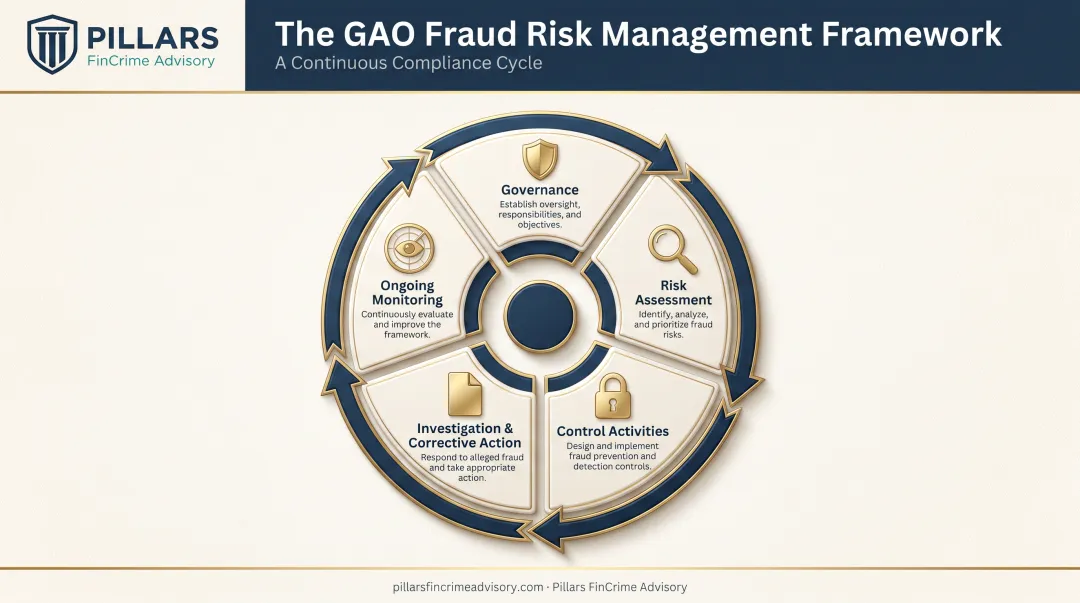 PILLARS
FinCrime Advisory

The GAO Fraud Risk Management Framework
A Continuous Compliance Cycle

Governance
Establish oversight, responsibilities, and objectives.

Risk Assessment
Identify, analyze, and prioritize fraud risks.

Control Activities
Design and implement fraud prevention and detection controls.

Investigation & Corrective Action
Respond to alleged fraud and take appropriate action.

Ongoing Monitoring
Continuously evaluate and improve the framework.

pillarsfincrimeadvisory.com · Pillars FinCrime Advisory